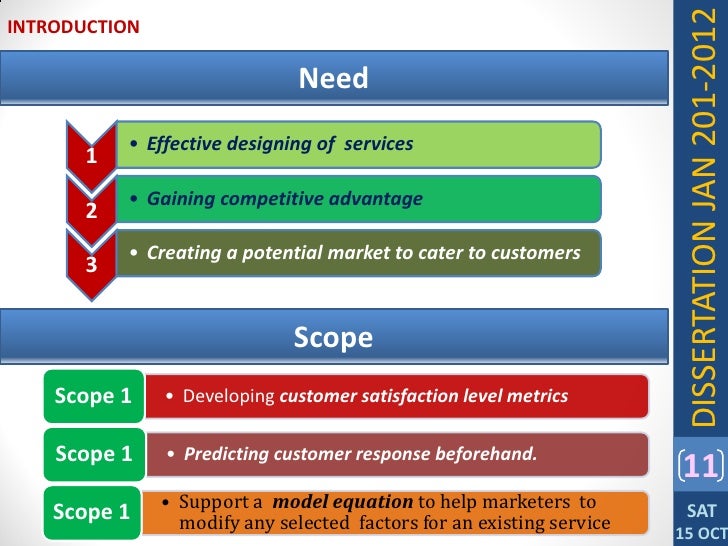 INTRODUCTION

Need

1
• Effective designing of services

2
• Gaining competitive advantage

3
• Creating a potential market to cater to customers

Scope

Scope 1
• Developing customer satisfaction level metrics

Scope 1
• Predicting customer response beforehand.

Scope 1
• Support a model equation to help marketers to modify any selected factors for an existing service

DISSERTATION JAN 201-2012

(11)

SAT
15 OCT